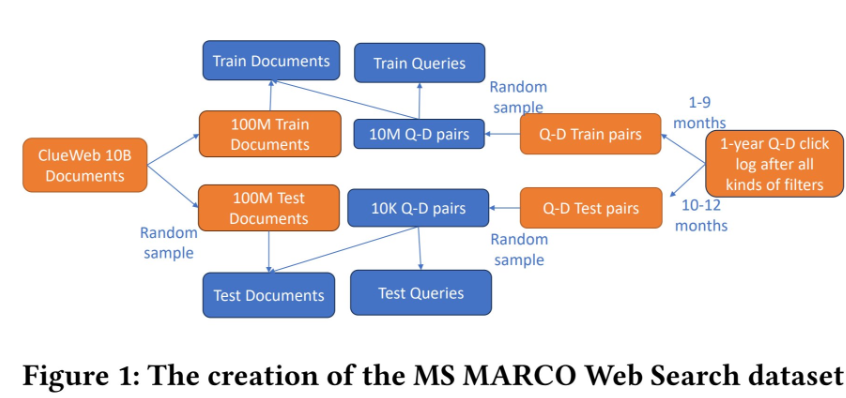 Train Documents

Train Queries

Random sample

1-9 months

ClueWeb 10B Documents

100M Train Documents

10M Q-D pairs

Q-D Train pairs

1-year Q-D click log after all kinds of filters

100M Test Documents

10K Q-D pairs

Q-D Test pairs

10-12 months

Random sample

Random sample

Test Documents

Test Queries

Figure 1: The creation of the MS MARCO Web Search dataset